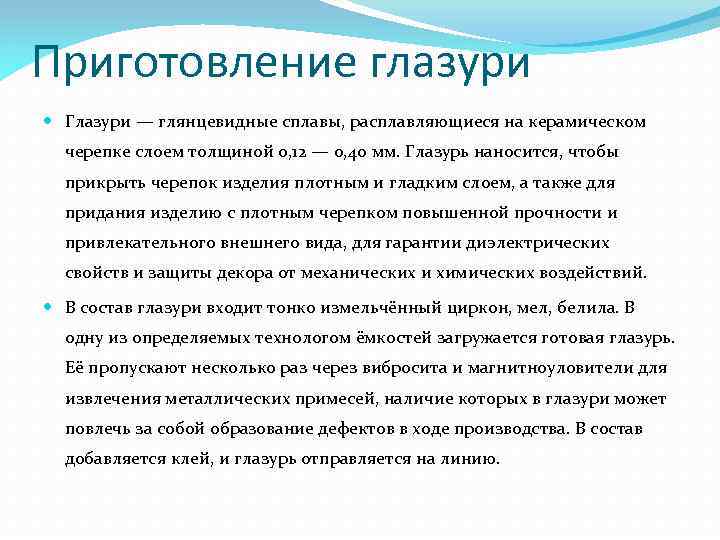 Приготовление глазури

Глазури — глянцевидные сплавы, расплавляющиеся на керамическом черепке слоем толщиной 0,12 — 0,40 мм. Глазурь наносится, чтобы прикрыть черепок изделия плотным и гладким слоем, а также для придания изделию с плотным черепком повышенной прочности и привлекательного внешнего вида, для гарантии диэлектрических свойств и защиты декора от механических и химических воздействий.

В состав глазури входит тонко измельчённый циркон, мел, белила. В одну из определяемых технологом ёмкостей загружается готовая глазурь. Её пропускают несколько раз через вибросита и магнитноуловители для извлечения металлических примесей, наличие которых в глазури может повлечь за собой образование дефектов в ходе производства. В состав добавляется клей, и глазурь отправляется на линию.